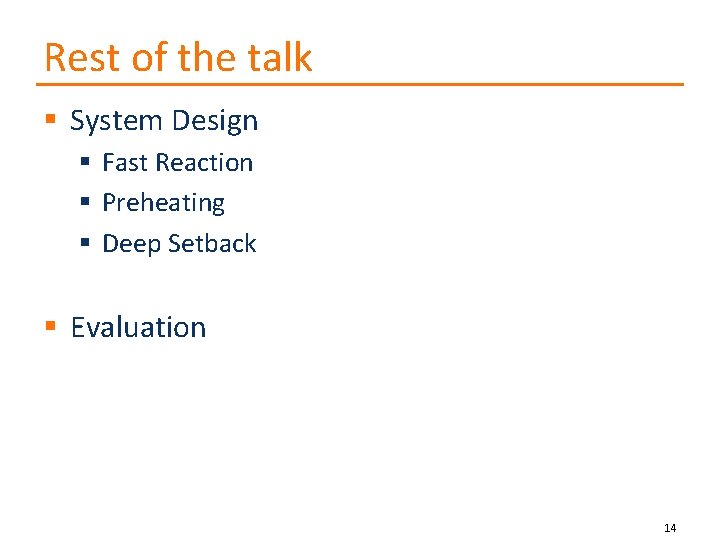 Rest of the talk

- System Design
  - Fast Reaction
  - Preheating
  - Deep Setback

- Evaluation

14